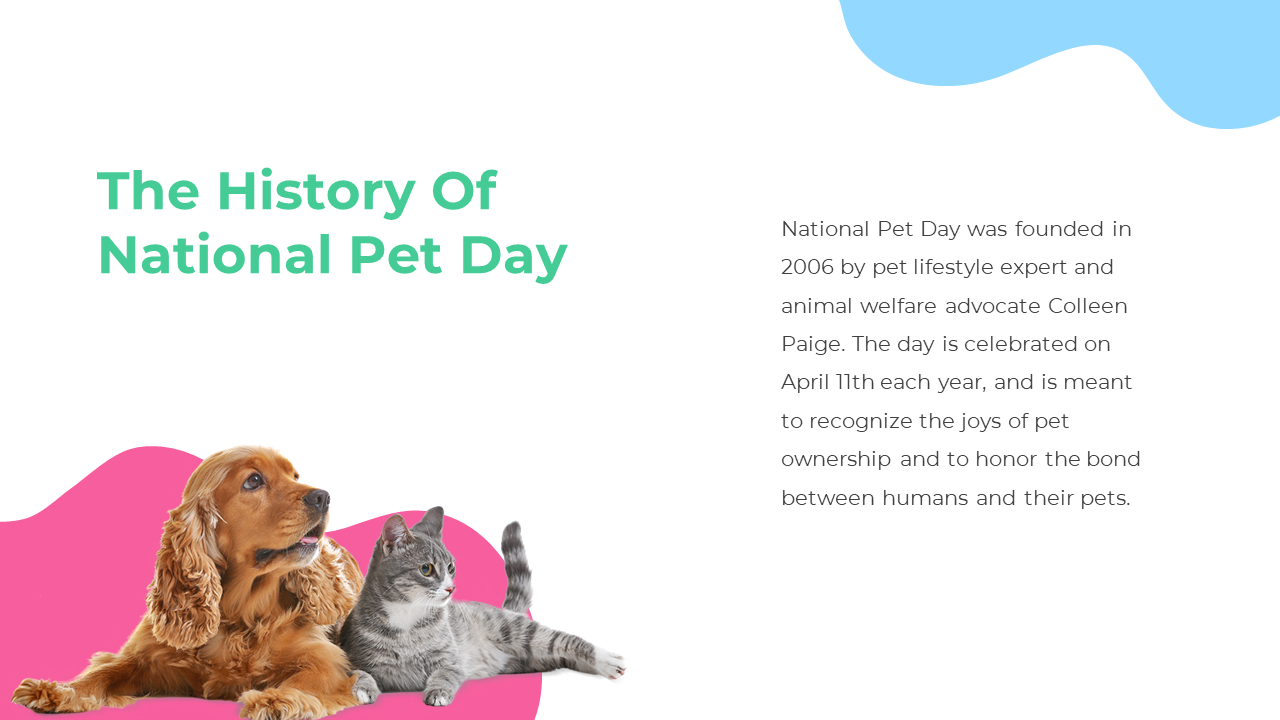 The History Of National Pet Day

National Pet Day was founded in 2006 by pet lifestyle expert and animal welfare advocate Colleen Paige. The day is celebrated on April 11th each year, and is meant to recognize the joys of pet ownership and to honor the bond between humans and their pets.